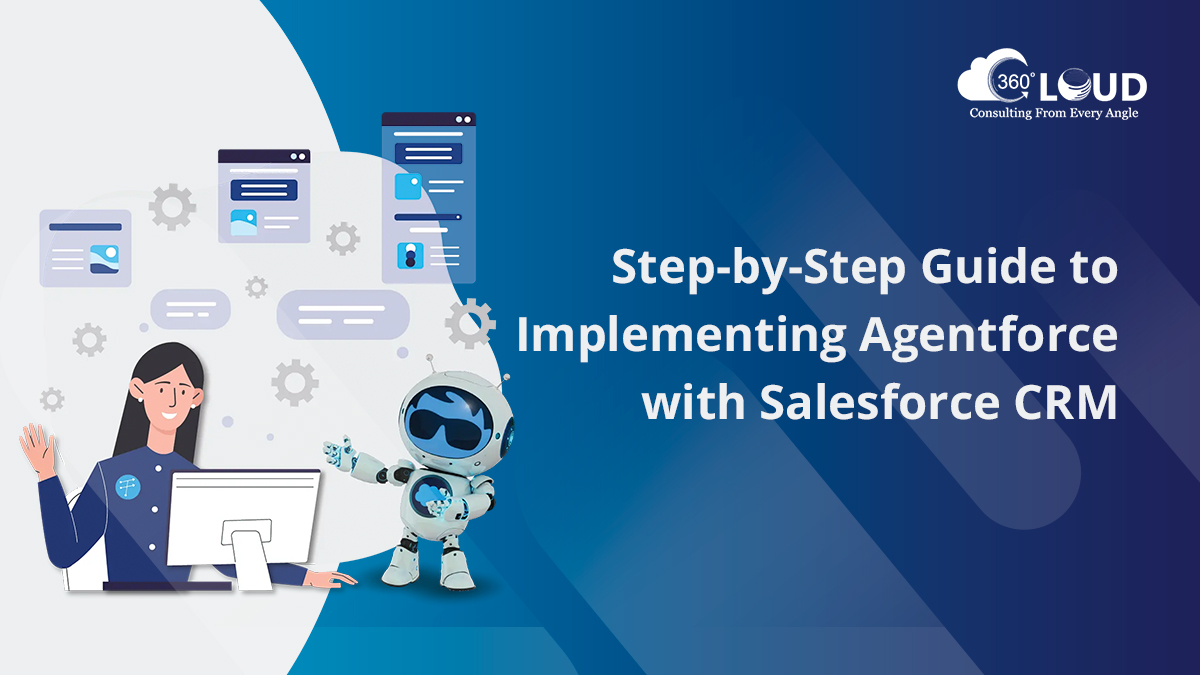 360° CLOUD
Consulting From Every Angle

Step-by-Step Guide to Implementing Agentforce with Salesforce CRM